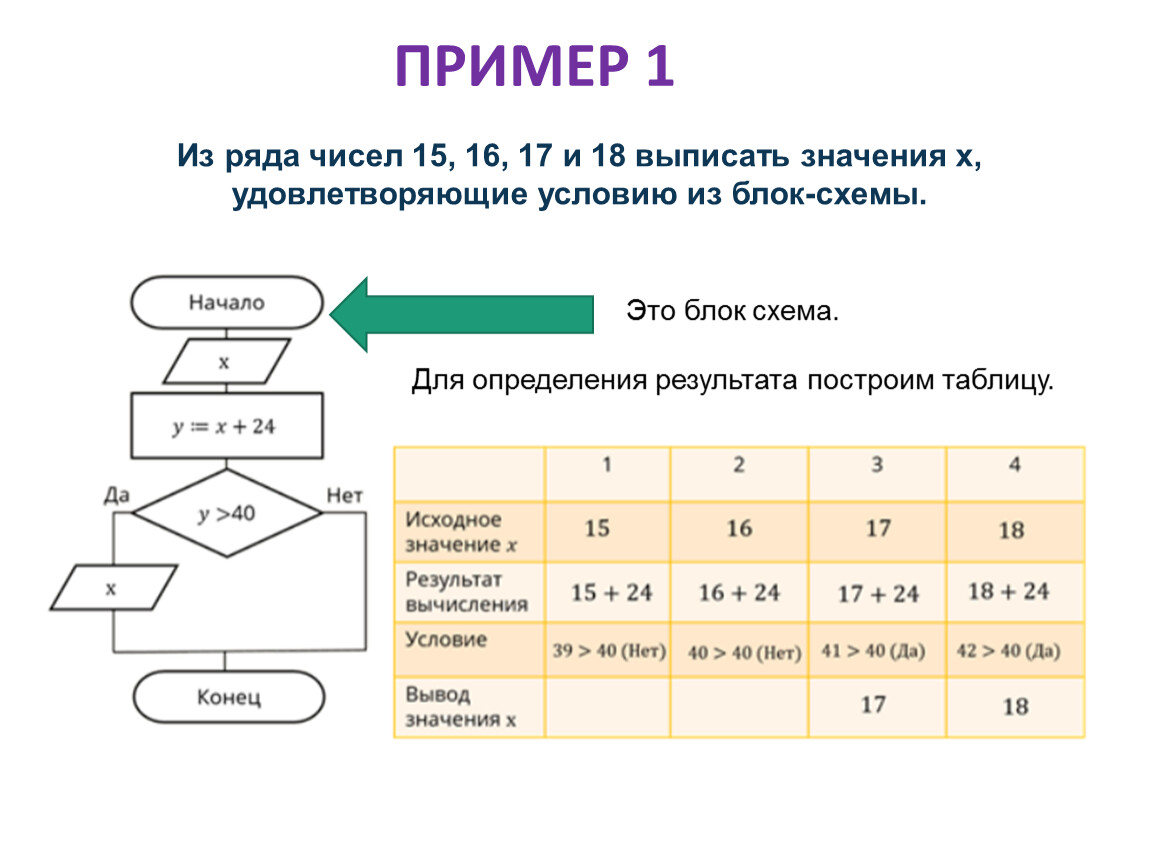 ПРИМЕР 1

Из ряда чисел 15, 16, 17 и 18 выписать значения x, удовлетворяющие условию из блок-схемы.

Начало

x

$y := x + 24$

Да

$y > 40$

Нет

x

Конец

Это блок схема.

Для определения результата построим таблицу.

| | 1 | 2 | 3 | 4 |
|---|---|---|---|---|
| Исходное значение $x$ | 15 | 16 | 17 | 18 |
| Результат вычисления | $15 + 24$ | $16 + 24$ | $17 + 24$ | $18 + 24$ |
| Условие | $39 > 40$ (Нет) | $40 > 40$ (Нет) | $41 > 40$ (Да) | $42 > 40$ (Да) |
| Вывод значения x | | | 17 | 18 |